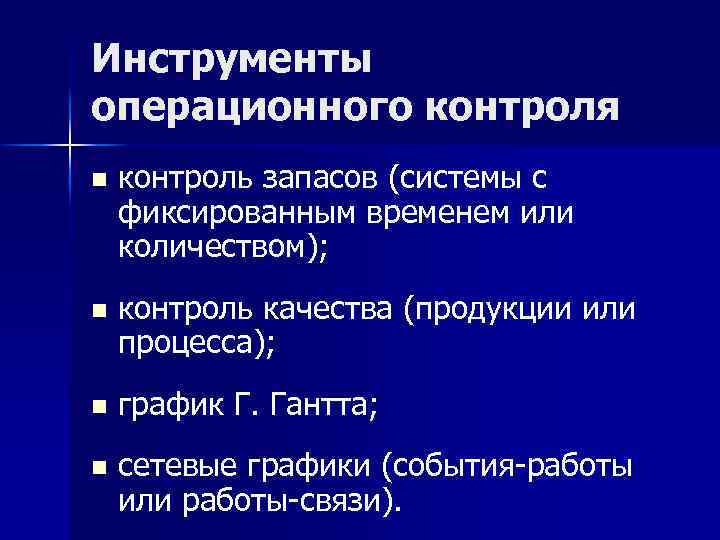 Инструменты операционного контроля

■ контроль запасов (системы с фиксированным временем или количеством);

■ контроль качества (продукции или процесса);

■ график Г. Гантта;

■ сетевые графики (события-работы или работы-связи).